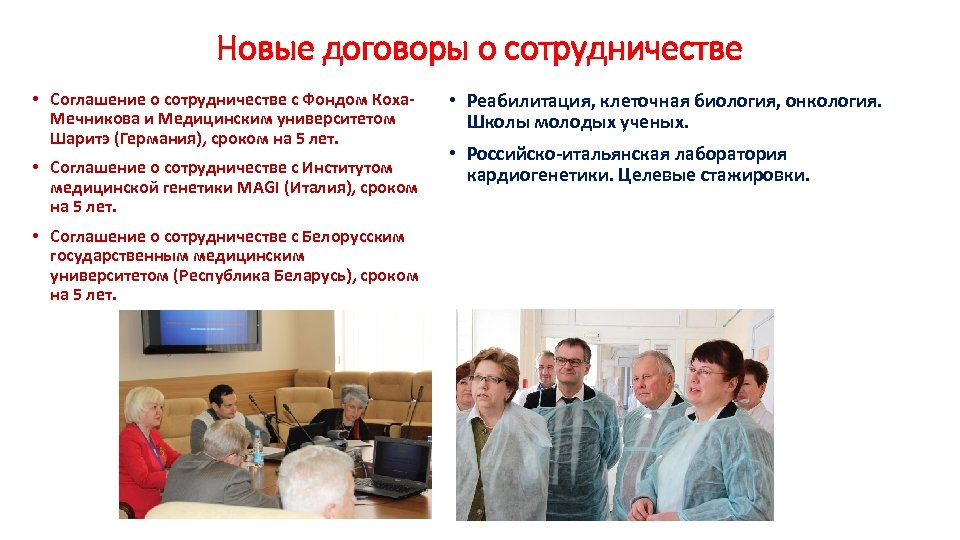 Новые договоры о сотрудничестве

• Соглашение о сотрудничестве с Фондом Коха-Мечникова и Медицинским университетом Шаритэ (Германия), сроком на 5 лет.

• Соглашение о сотрудничестве с Институтом медицинской генетики MAGI (Италия), сроком на 5 лет.

• Соглашение о сотрудничестве с Белорусским государственным медицинским университетом (Республика Беларусь), сроком на 5 лет.

• Реабилитация, клеточная биология, онкология. Школы молодых ученых.

• Российско-итальянская лаборатория кардиогенетики. Целевые стажировки.